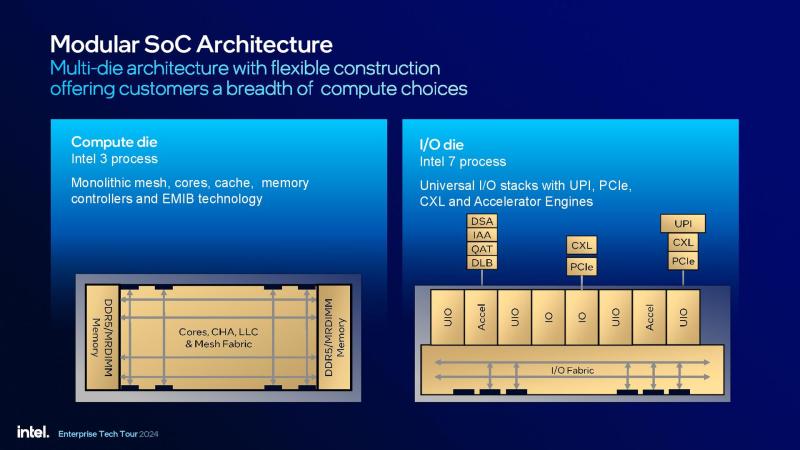 Modular SoC Architecture
Multi-die architecture with flexible construction offering customers a breadth of compute choices

Compute die
Intel 3 process
Monolithic mesh, cores, cache, memory controllers and EMIB technology

DDR5/MRDIMM Memory
Cores, CHA, LLC & Mesh Fabric
DDR5/MRDIMM Memory

I/O die
Intel 7 process
Universal I/O stacks with UPI, PCIe, CXL and Accelerator Engines

DSA
IAA
QAT
DLB
CXL
PCIe
UPI
CXL
PCIe

UIO
Accel
UIO
IO
IO
UIO
Accel
UIO
I/O Fabric

intel. Enterprise Tech Tour 2024